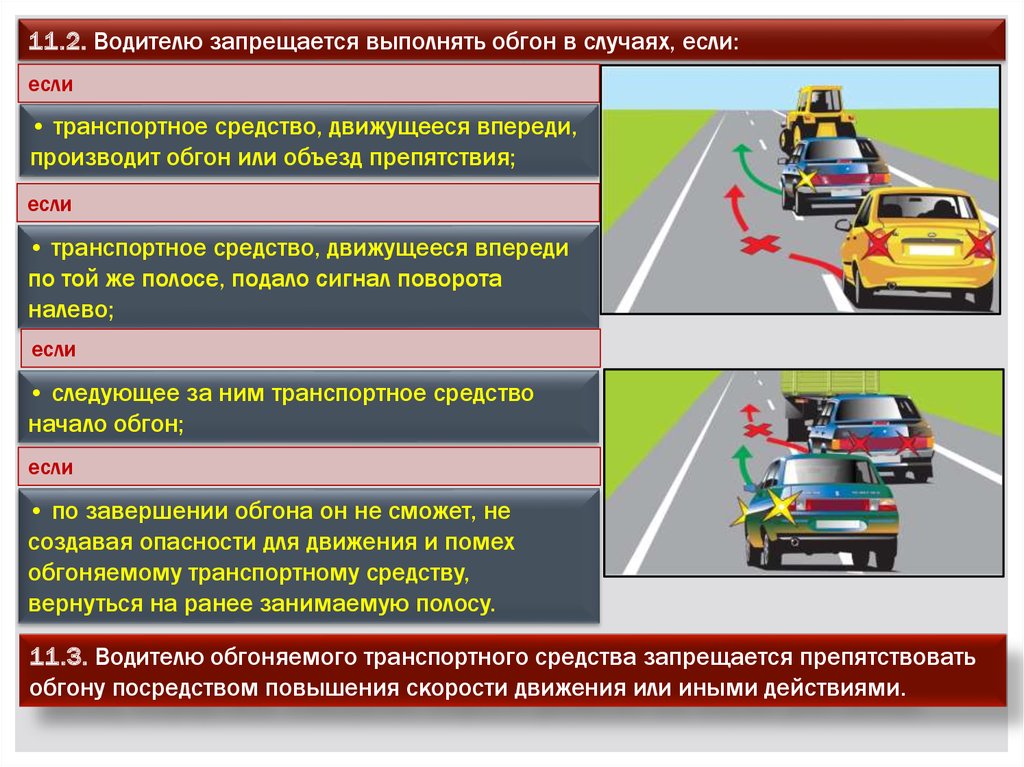 11.2. Водителю запрещается выполнять обгон в случаях, если:

если

• транспортное средство, движущееся впереди, производит обгон или объезд препятствия;

если

• транспортное средство, движущееся впереди по той же полосе, подало сигнал поворота налево;

если

• следующее за ним транспортное средство начало обгон;

если

• по завершении обгона он не сможет, не создавая опасности для движения и помех обгоняемому транспортному средству, вернуться на ранее занимаемую полосу.

11.3. Водителю обгоняемого транспортного средства запрещается препятствовать обгону посредством повышения скорости движения или иными действиями.